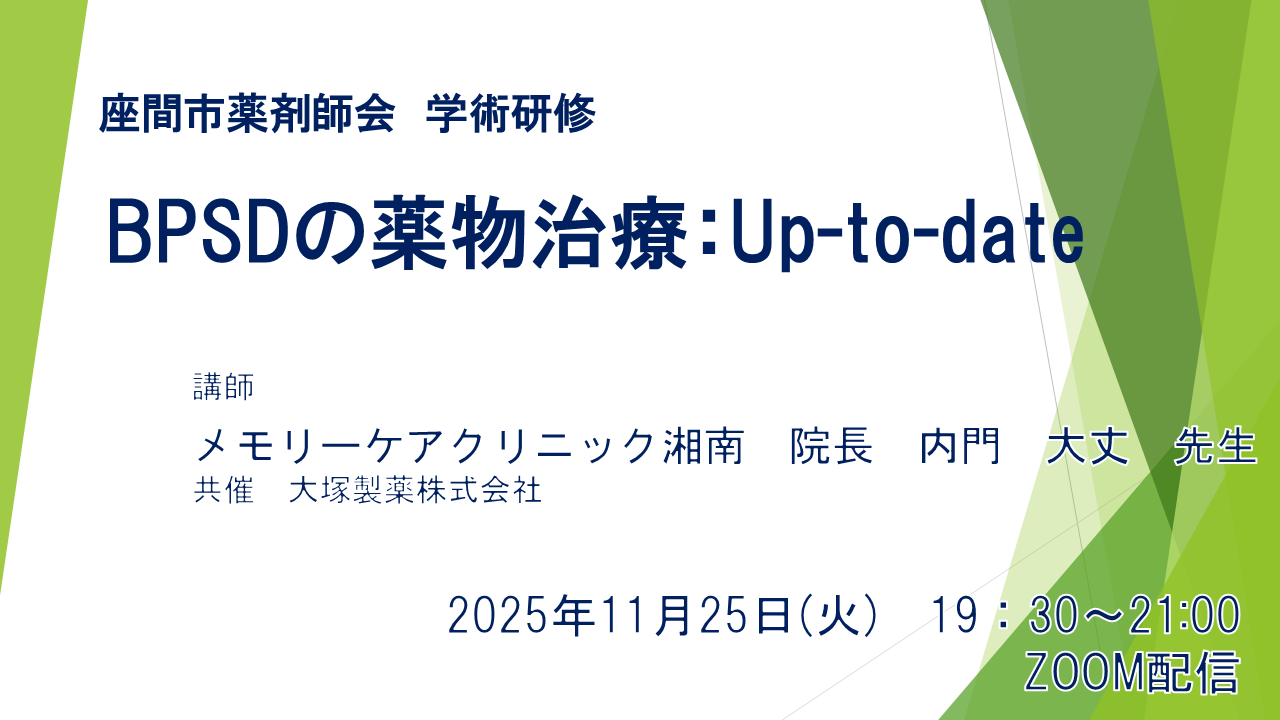 座間市薬剤師会　学術研修

BPSDの薬物治療：Up-to-date

講師

メモリーケアクリニック湘南　院長　内門　大丈　先生

共催　大塚製薬株式会社

2025年11月25日(火)　19：30～21:00

ZOOM配信